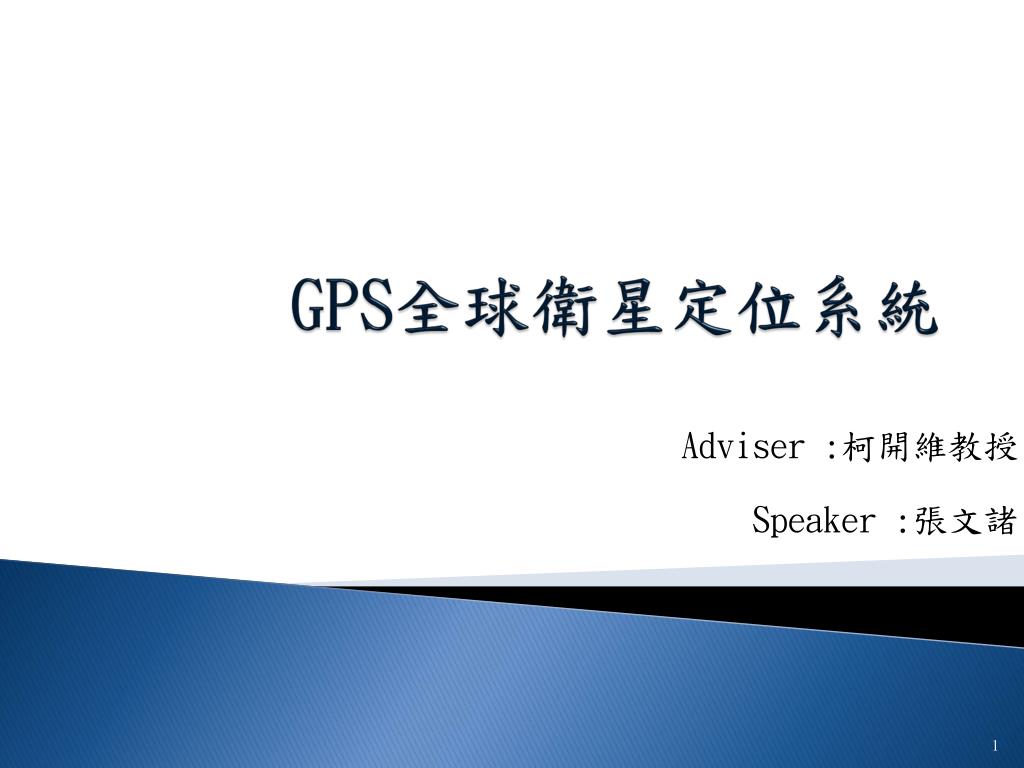 GPS全球衛星定位系統

Adviser :柯開維教授

Speaker :張文諸

1